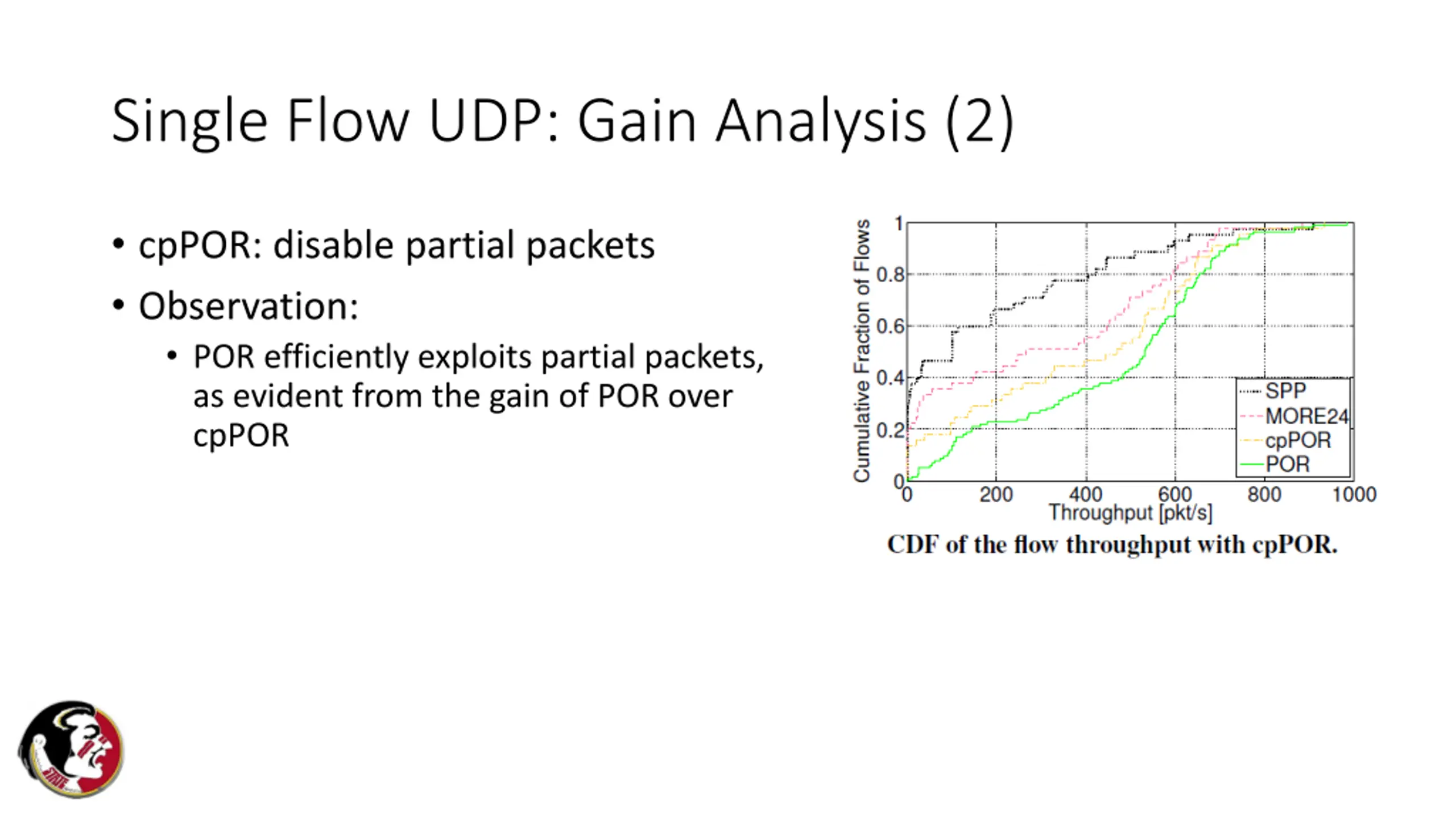 Single Flow UDP: Gain Analysis (2)

• cpPOR: disable partial packets
• Observation:
  • POR efficiently exploits partial packets, as evident from the gain of POR over cpPOR

Cumulative Fraction of Flows
1
0.8
0.6
0.4
0.2
0
0
200
400
600
800
1000
Throughput [pkt/s]
SPP
MORE24
cpPOR
POR

CDF of the flow throughput with cpPOR.

STATE